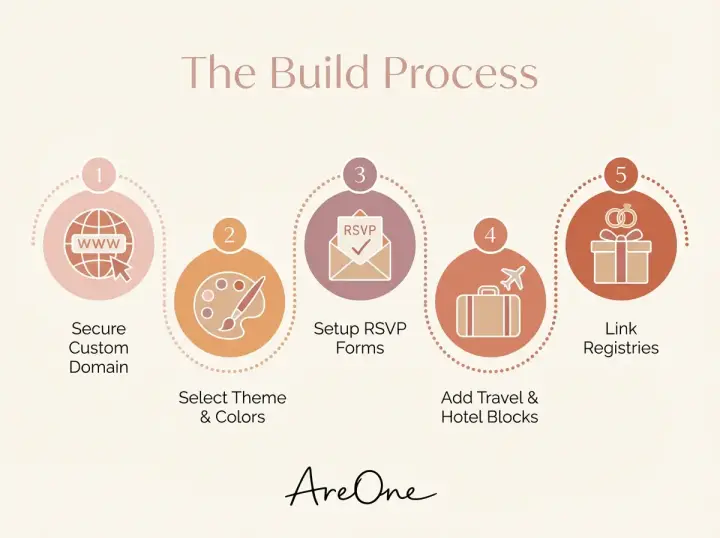 The Build Process

1

WWW

Secure Custom Domain

2

Select Theme & Colors

3

RSVP

Setup RSVP Forms

4

Add Travel & Hotel Blocks

5

Link Registries

AreOne